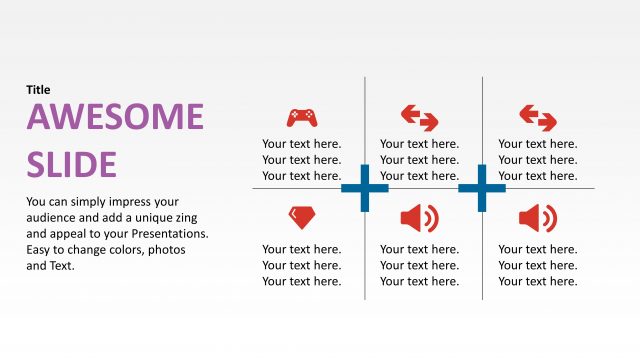 Title

AWESOME SLIDE

You can simply impress your audience and add a unique zing and appeal to your Presentations. Easy to change colors, photos and Text.

Your text here.
Your text here.
Your text here.

Your text here.
Your text here.
Your text here.

Your text here.
Your text here.
Your text here.

Your text here.
Your text here.
Your text here.

Your text here.
Your text here.
Your text here.

Your text here.
Your text here.
Your text here.